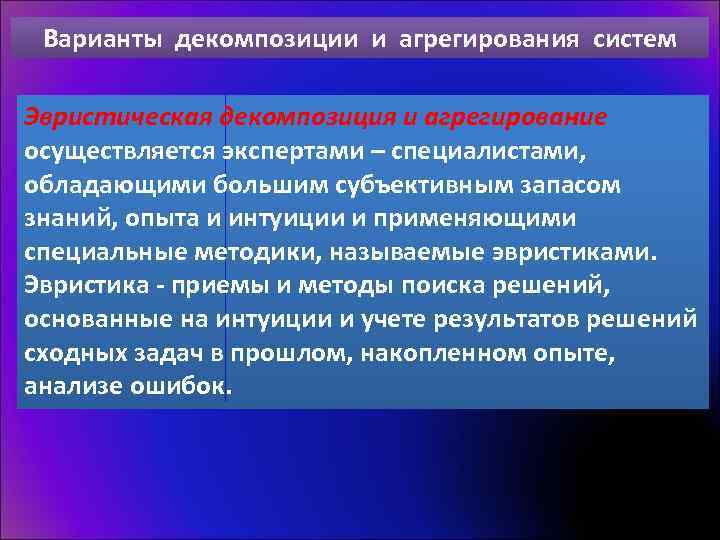 Варианты декомпозиции и агрегирования систем

Эвристическая декомпозиция и агрегирование осуществляется экспертами – специалистами, обладающими большим субъективным запасом знаний, опыта и интуиции и применяющими специальные методики, называемые эвристиками. Эвристика - приемы и методы поиска решений, основанные на интуиции и учете результатов решений сходных задач в прошлом, накопленном опыте, анализе ошибок.